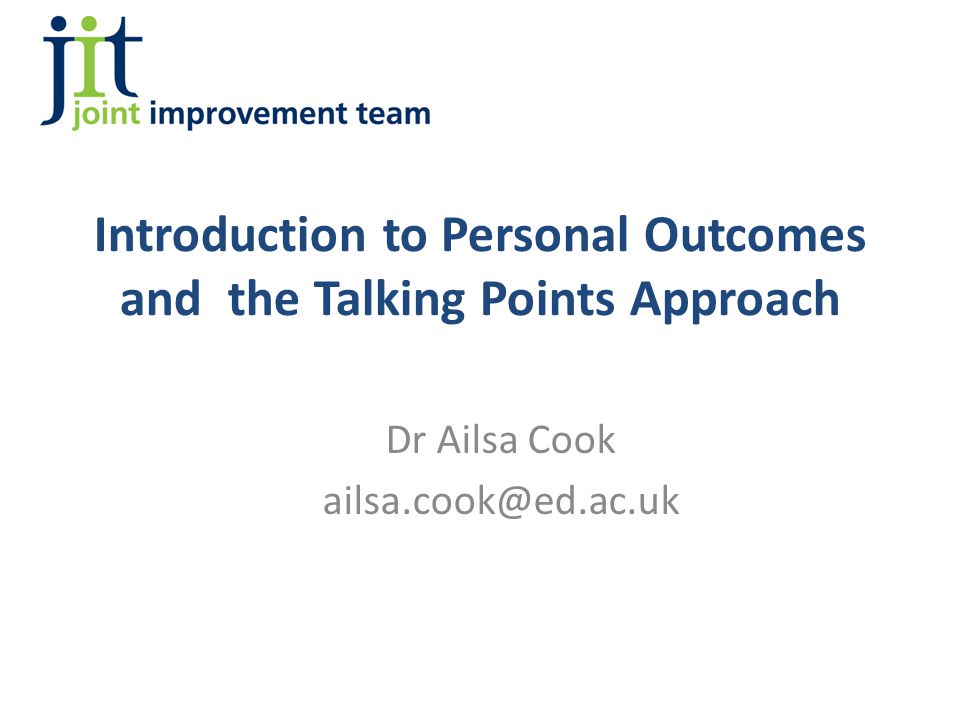 jit
joint improvement team

Introduction to Personal Outcomes and the Talking Points Approach

Dr Ailsa Cook
ailsa.cook@ed.ac.uk